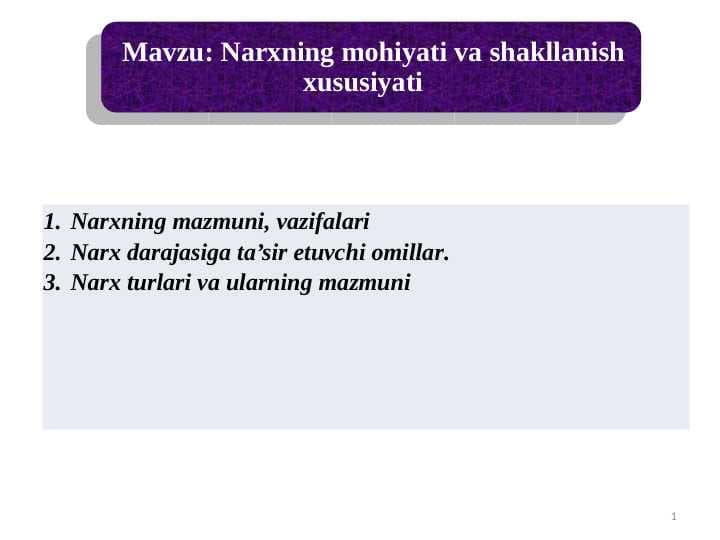 Mavzu: Narxning mohiyati va shakllanish xususiyati

1. Narxning mazmuni, vazifalari
2. Narx darajasiga ta’sir etuvchi omillar.
3. Narx turlari va ularning mazmuni

1